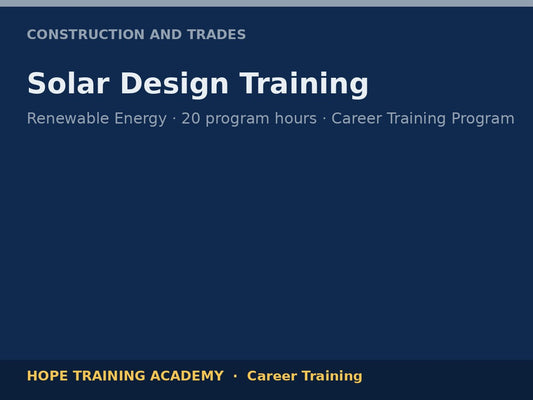 CONSTRUCTION AND TRADES

Solar Design Training

Renewable Energy · 20 program hours · Career Training Program

HOPE TRAINING ACADEMY · Career Training